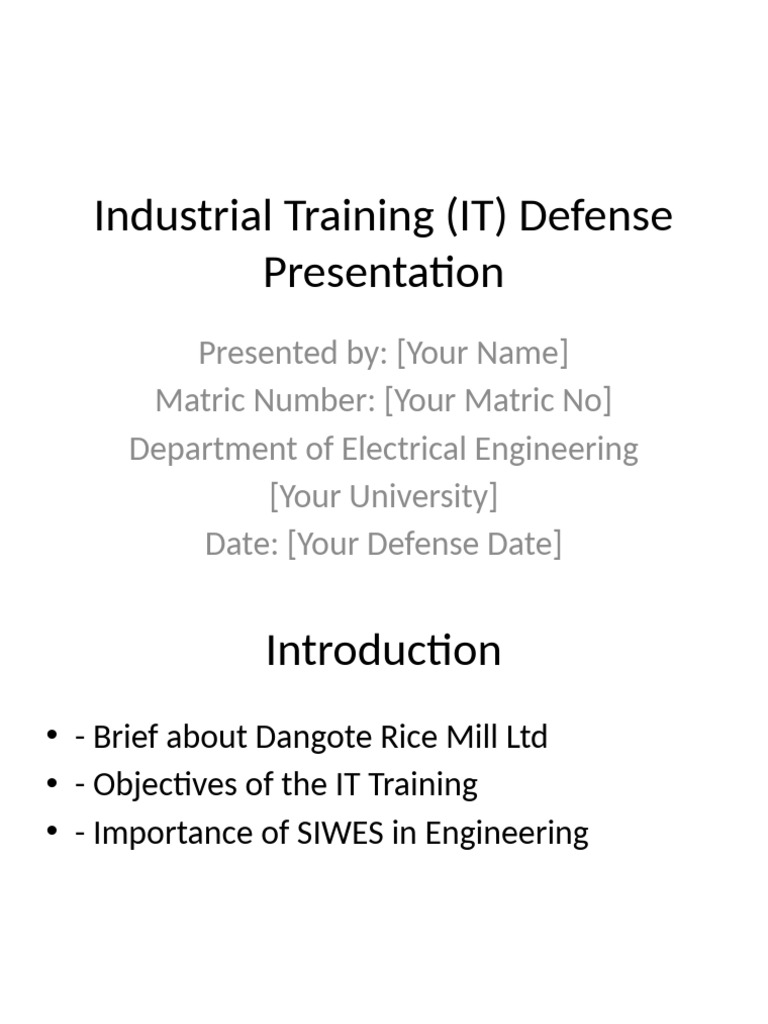 Industrial Training (IT) Defense Presentation

Presented by: [Your Name]
Matric Number: [Your Matric No]
Department of Electrical Engineering
[Your University]
Date: [Your Defense Date]

Introduction

• - Brief about Dangote Rice Mill Ltd
• - Objectives of the IT Training
• - Importance of SIWES in Engineering